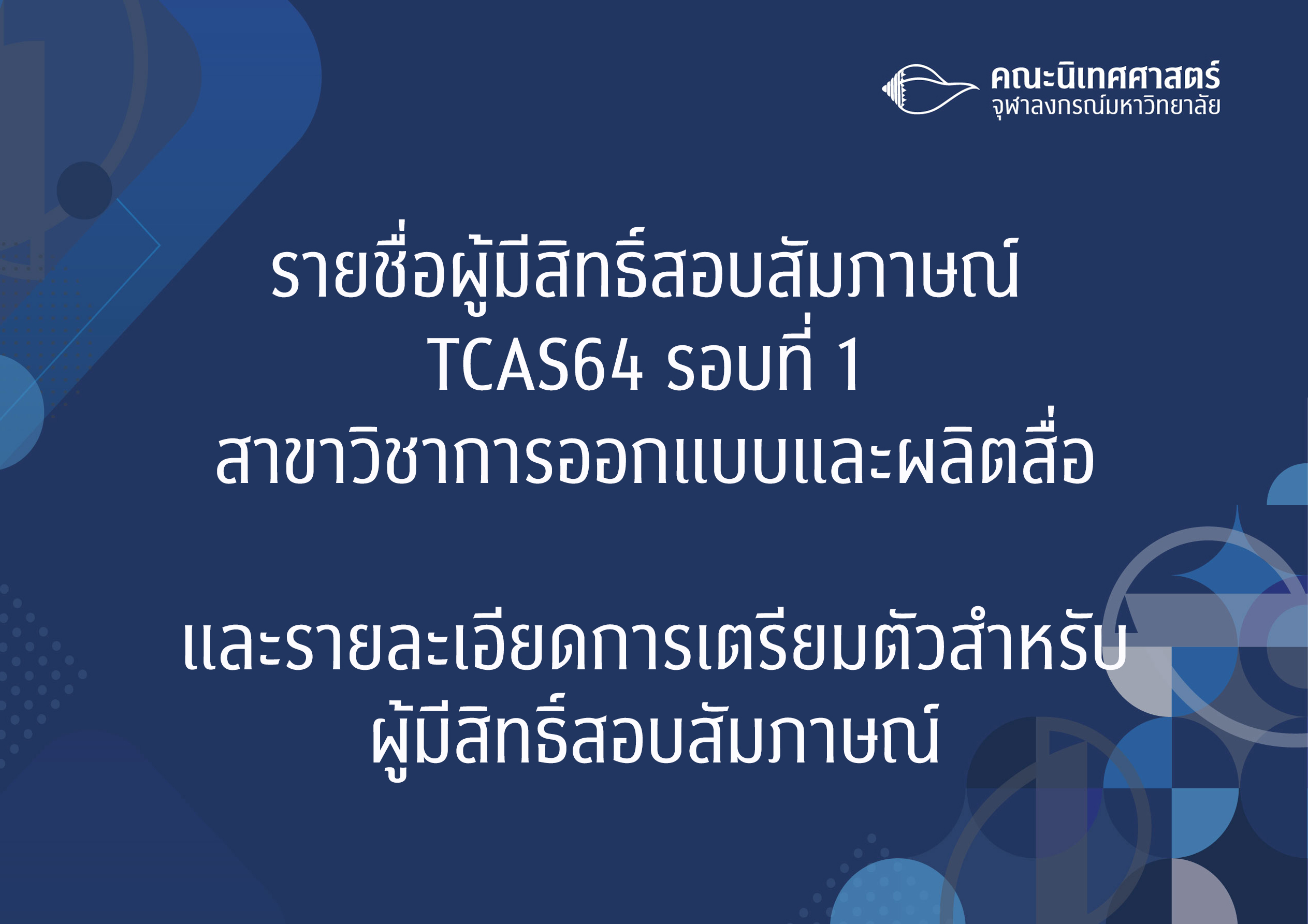 คณะนิเทศศาสตร์
จุฬาลงกรณ์มหาวิทยาลัย

รายชื่อผู้มีสิทธิ์สอบสัมภาษณ์
TCAS64 รอบที่ 1
สาขาวิชาการออกแบบและผลิตสื่อ

และรายละเอียดการเตรียมตัวสำหรับ
ผู้มีสิทธิ์สอบสัมภาษณ์